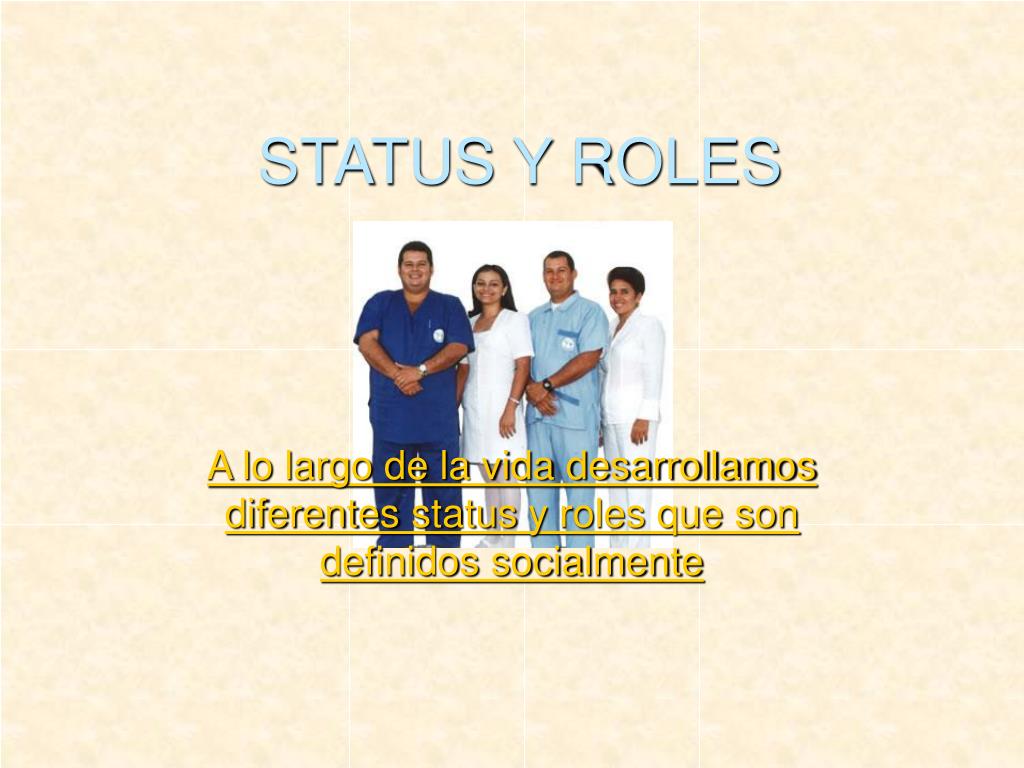 STATUS Y ROLES

A lo largo de la vida desarrollamos diferentes status y roles que son definidos socialmente